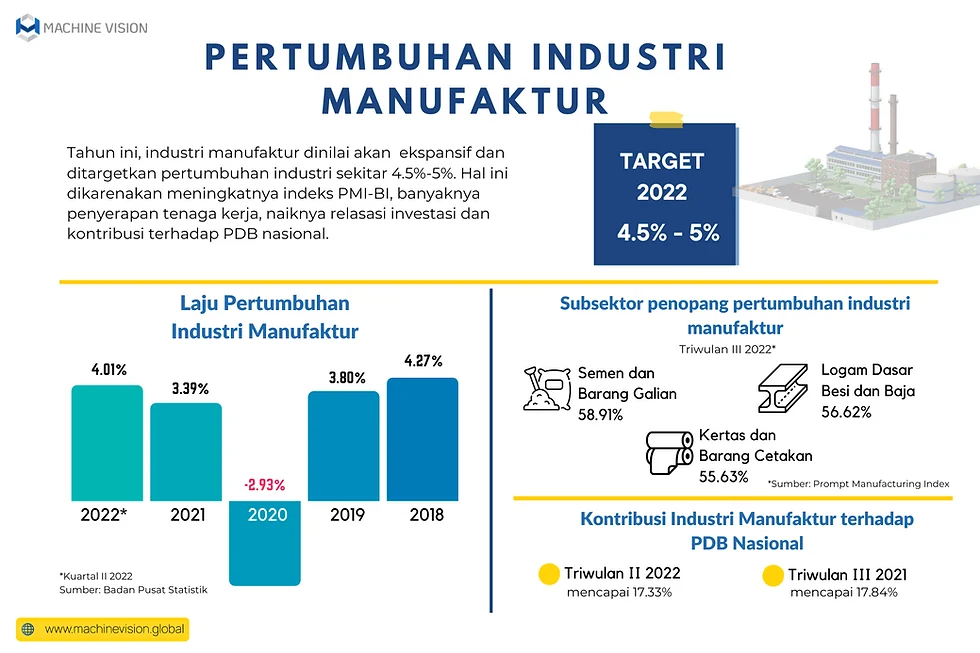 MACHINE VISION

PERTUMBUHAN INDUSTRI MANUFAKTUR

Tahun ini, industri manufaktur dinilai akan ekspansif dan ditargetkan pertumbuhan industri sekitar 4.5%-5%. Hal ini dikarenakan meningkatnya indeks PMI-BI, banyaknya penyerapan tenaga kerja, naiknya relasasi investasi dan kontribusi terhadap PDB nasional.

TARGET 2022
4.5% - 5%

Laju Pertumbuhan Industri Manufaktur

4.01%
3.39%
-2.93%
3.80%
4.27%

2022*
2021
2020
2019
2018

*Kuartal II 2022
Sumber: Badan Pusat Statistik

Subsektor penopang pertumbuhan industri manufaktur
Triwulan III 2022*

Semen dan Barang Galian
58.91%

Logam Dasar Besi dan Baja
56.62%

Kertas dan Barang Cetakan
55.63%

*Sumber: Prompt Manufacturing Index

Kontribusi Industri Manufaktur terhadap PDB Nasional

Triwulan II 2022
mencapai 17.33%

Triwulan III 2021
mencapai 17.84%

www.machinevision.global